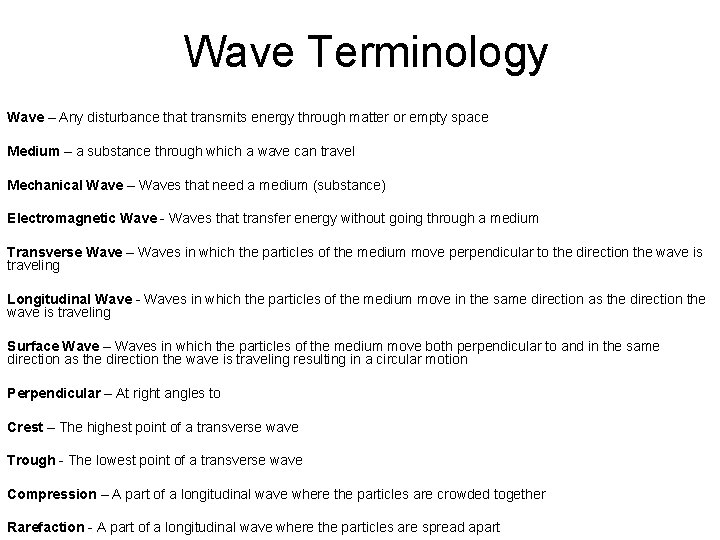 Wave Terminology

Wave – Any disturbance that transmits energy through matter or empty space

Medium – a substance through which a wave can travel

Mechanical Wave – Waves that need a medium (substance)

Electromagnetic Wave - Waves that transfer energy without going through a medium

Transverse Wave – Waves in which the particles of the medium move perpendicular to the direction the wave is traveling

Longitudinal Wave - Waves in which the particles of the medium move in the same direction as the direction the wave is traveling

Surface Wave – Waves in which the particles of the medium move both perpendicular to and in the same direction as the direction the wave is traveling resulting in a circular motion

Perpendicular – At right angles to

Crest – The highest point of a transverse wave

Trough - The lowest point of a transverse wave

Compression – A part of a longitudinal wave where the particles are crowded together

Rarefaction - A part of a longitudinal wave where the particles are spread apart